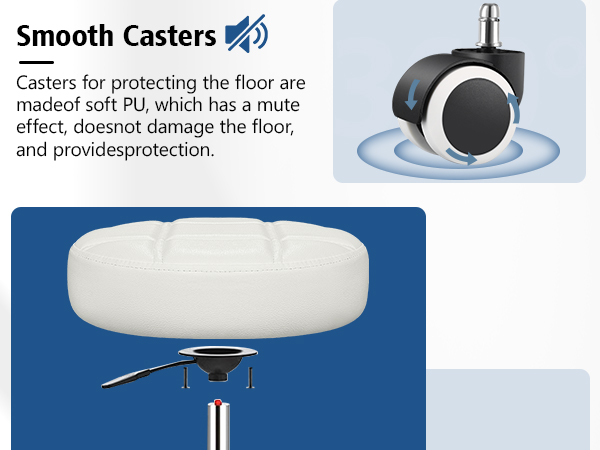 Smooth Casters

Casters for protecting the floor are madeof soft PU, which has a mute effect, doesnot damage the floor, and providesprotection.